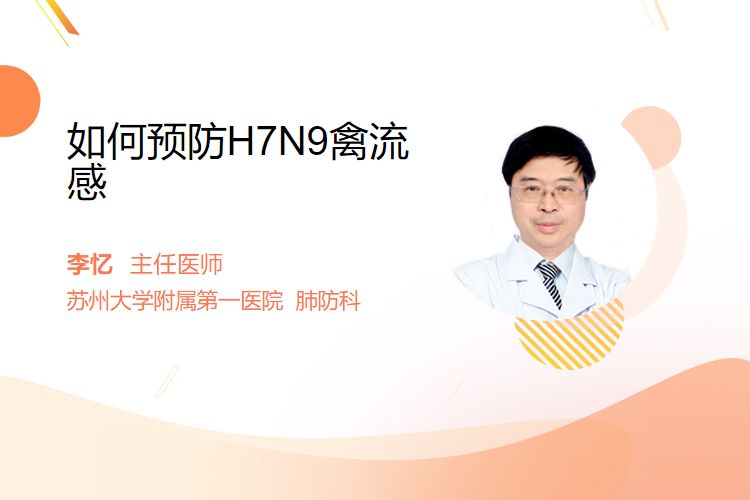 如何预防H7N9禽流感

李忆 主任医师

苏州大学附属第一医院 肺防科